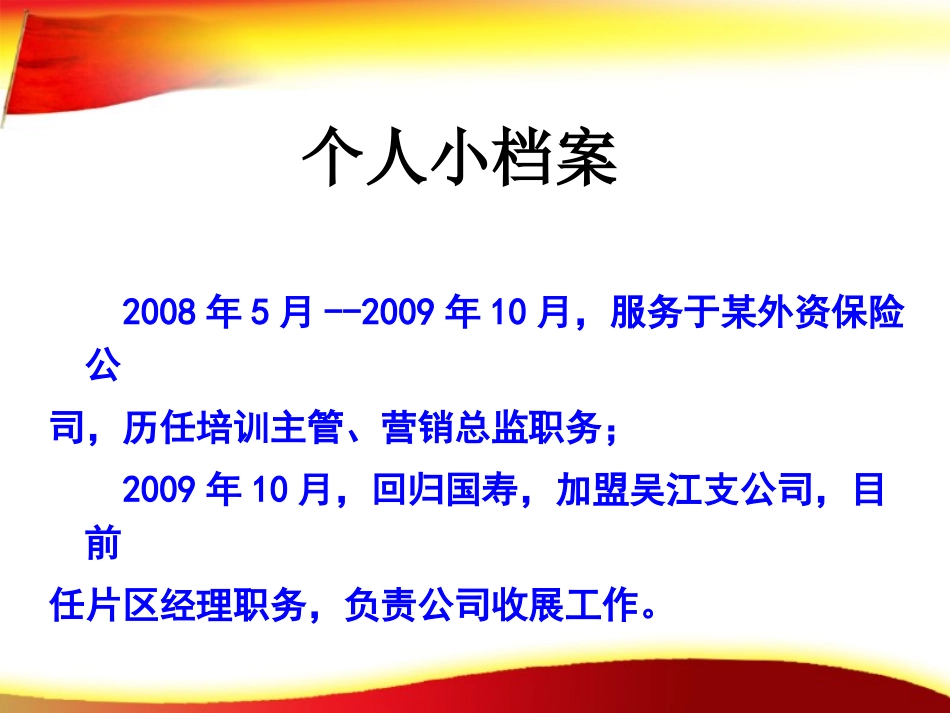 个人小档案

2008 年 5 月 --2009 年 10 月，服务于某外资保险公司，历任培训主管、营销总监职务；

2009 年 10 月，回归国寿，加盟吴江支公司，目前任片区经理职务，负责公司收展工作。